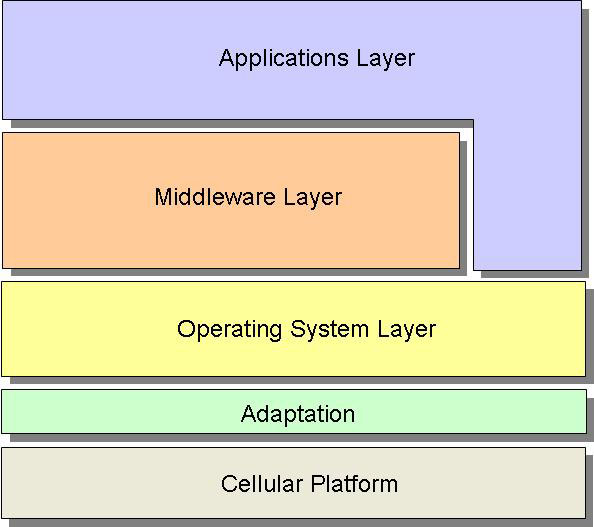 Applications Layer

Middleware Layer

Operating System Layer

Adaptation

Cellular Platform